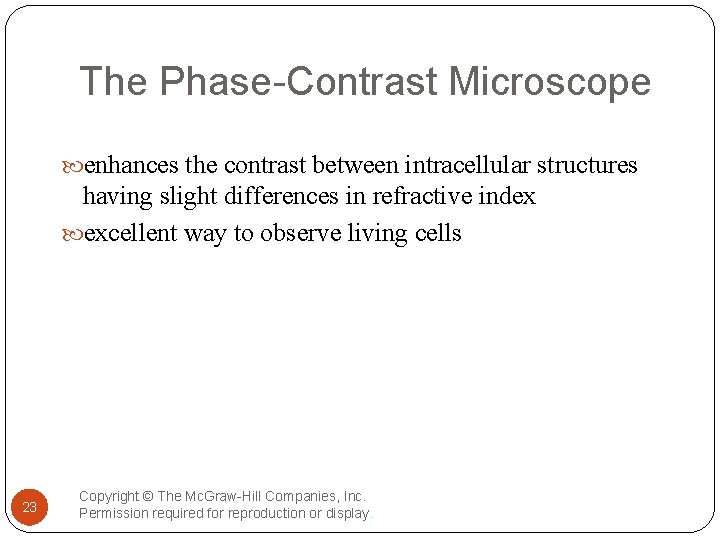 The Phase-Contrast Microscope

enhances the contrast between intracellular structures having slight differences in refractive index

excellent way to observe living cells

23

Copyright © The McGraw-Hill Companies, Inc. Permission required for reproduction or display.